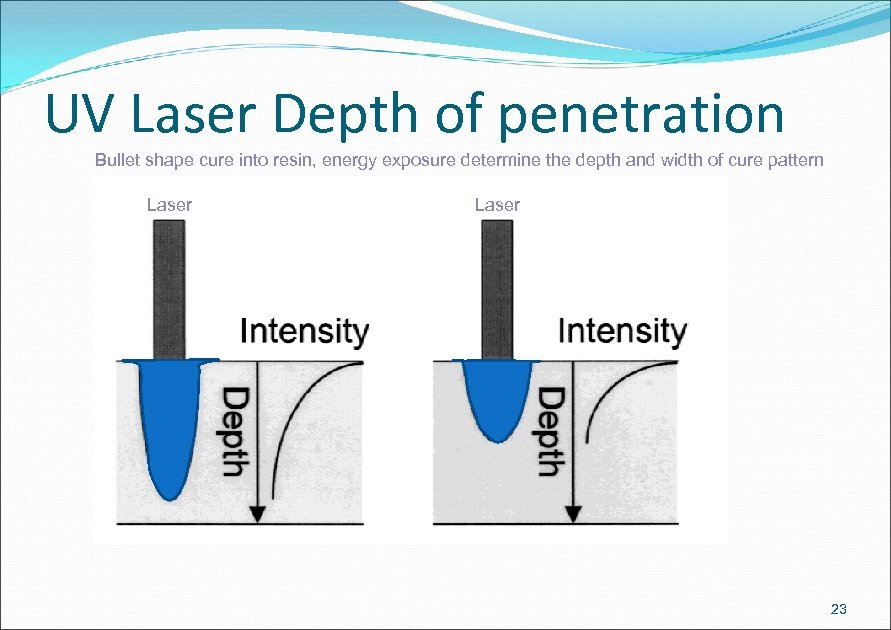 UV Laser Depth of penetration

Bullet shape cure into resin, energy exposure determine the depth and width of cure pattern

Laser

Intensity

Depth

Laser

Intensity

Depth

23